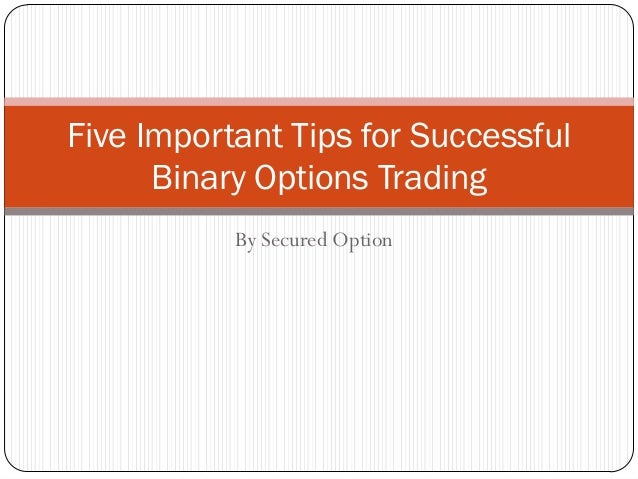 Five Important Tips for Successful Binary Options Trading

By Secured Option